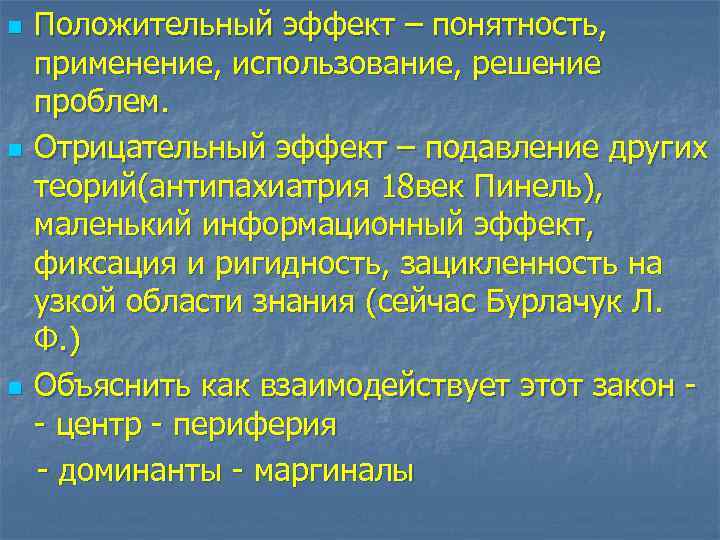 Положительный эффект – понятность, применение, использование, решение проблем.

Отрицательный эффект – подавление других теорий(антипахиатрия 18век Пинель), маленький информационный эффект, фиксация и ригидность, зацикленность на узкой области знания (сейчас Бурлачук Л. Ф.)

Объяснить как взаимодействует этот закон -
- центр - периферия
- доминанты - маргиналы